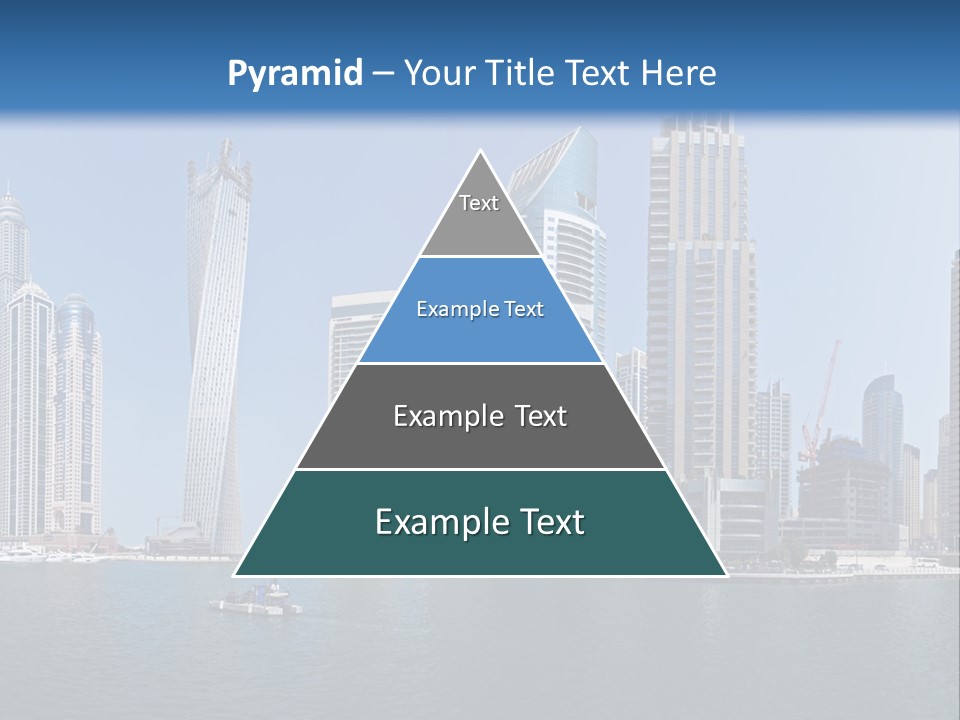 Pyramid – Your Title Text Here

Text

Example Text

Example Text

Example Text